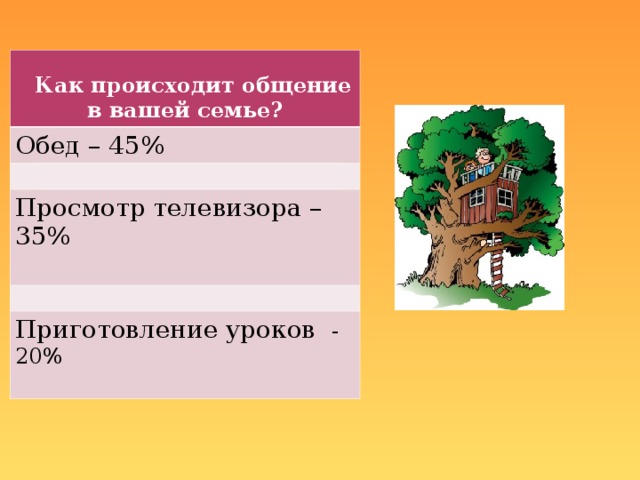 | Как происходит общение в вашей семье? |
|---|
| Обед – 45% |
| |
| Просмотр телевизора – 35% |
| |
| Приготовление уроков - 20% |